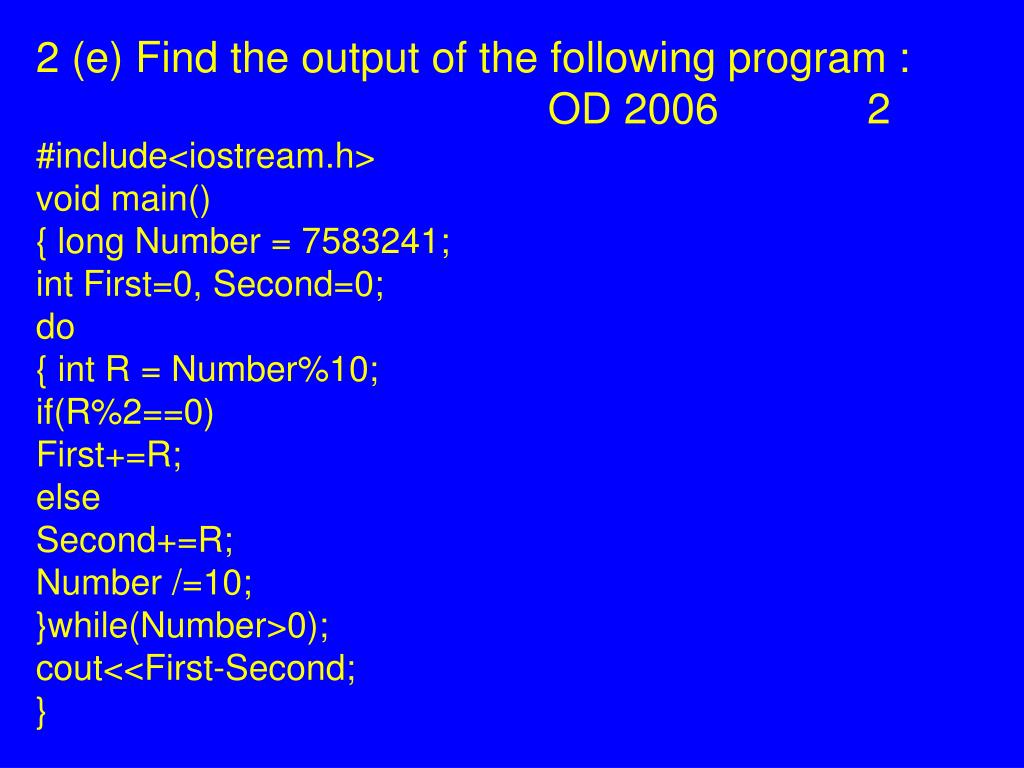 2 (e) Find the output of the following program :
OD 2006 2
#include<iostream.h>
void main()
{ long Number = 7583241;
int First=0, Second=0;
do
{ int R = Number%10;
if(R%2==0)
First+=R;
else
Second+=R;
Number /=10;
}while(Number>0);
cout<<First-Second;
}